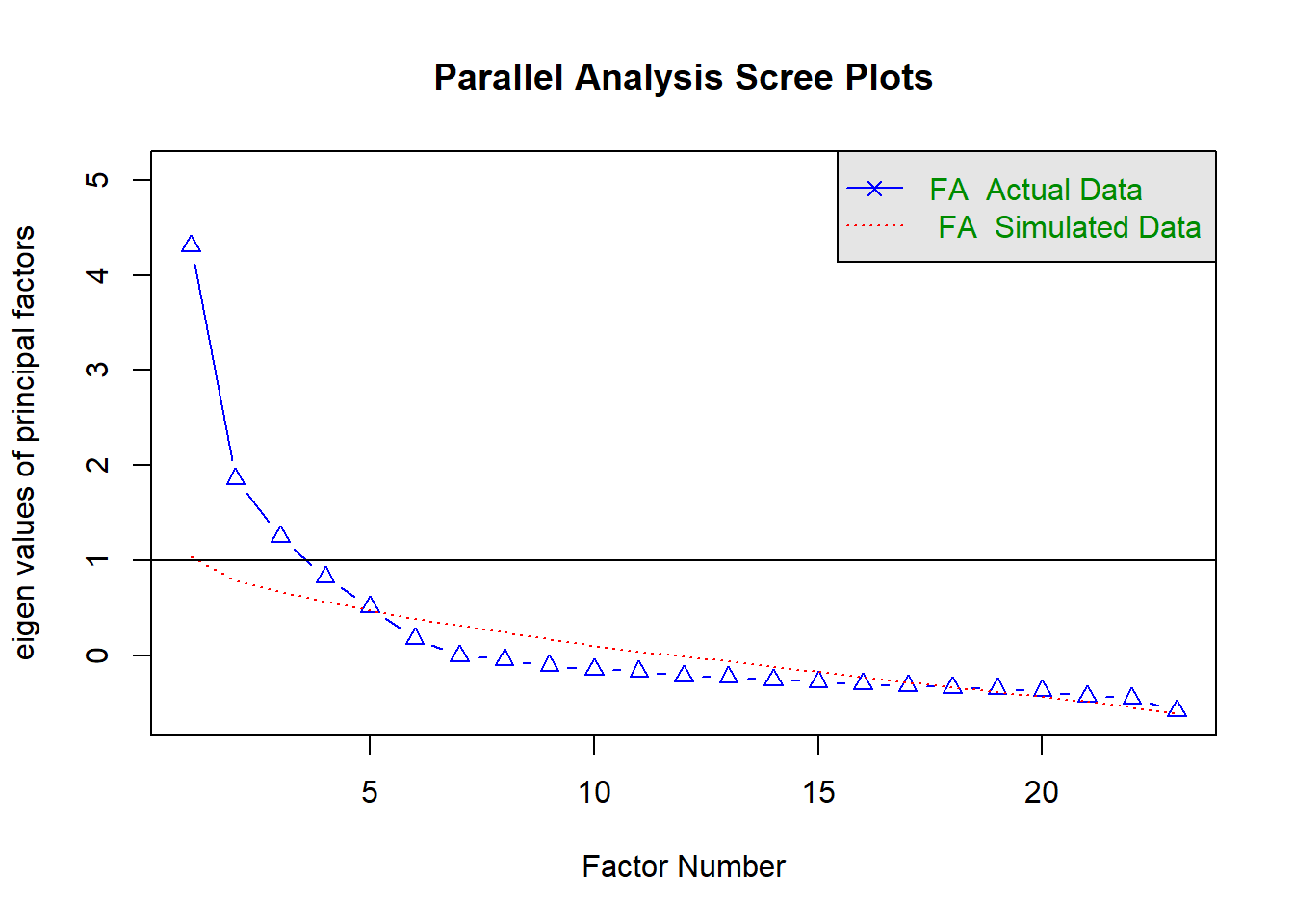 Parallel Analysis Scree Plots

FA Actual Data
FA Simulated Data

eigen values of principal factors

5
4
3
2
1
0

5
10
15
20

Factor Number